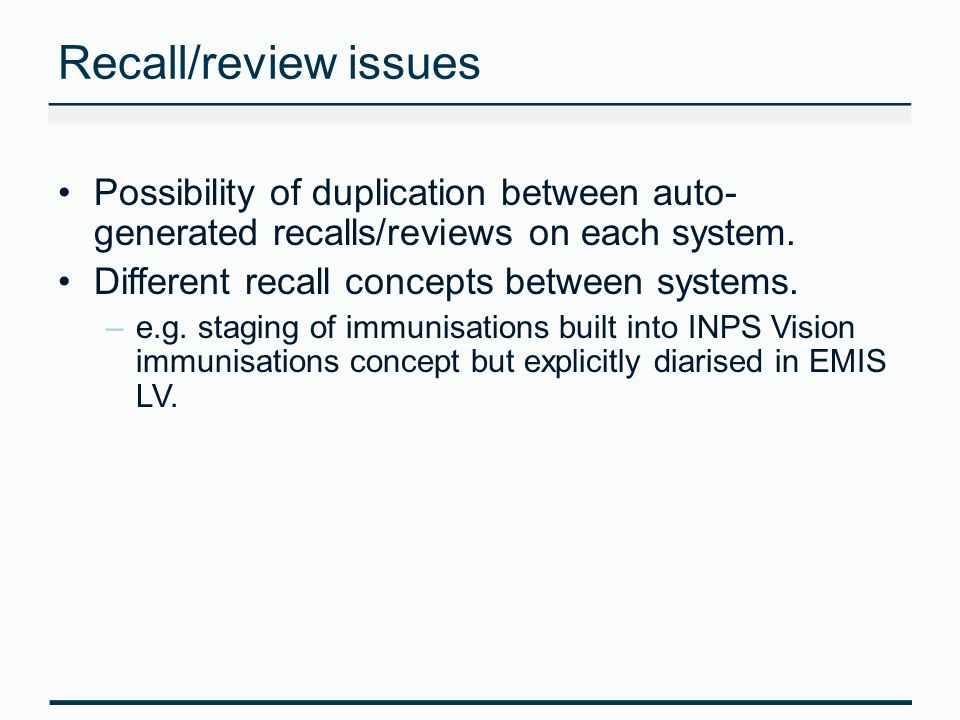 Recall/review issues

• Possibility of duplication between auto-generated recalls/reviews on each system.

• Different recall concepts between systems.

– e.g. staging of immunisations built into INPS Vision immunisations concept but explicitly diarised in EMIS LV.